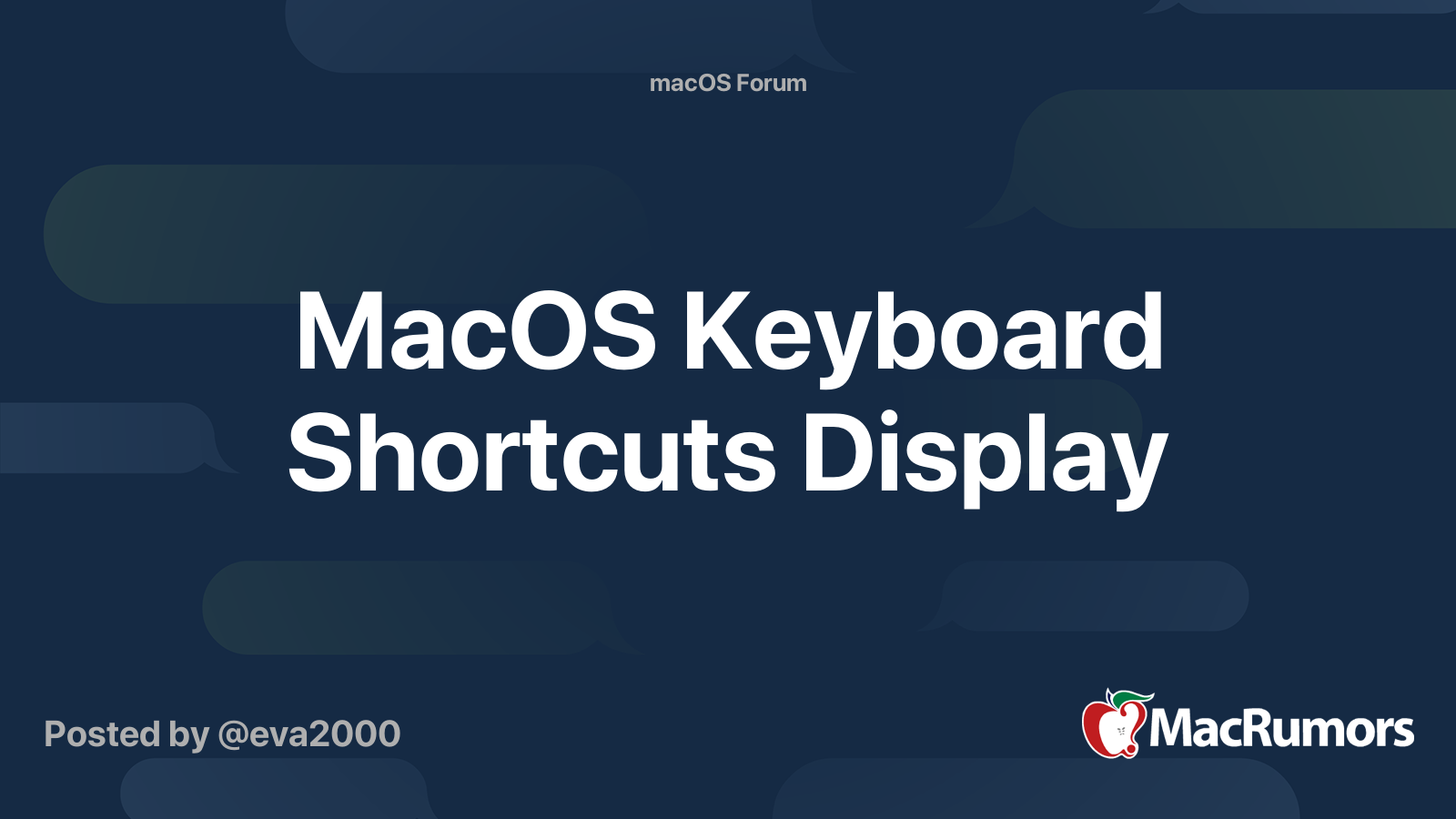 macOS Forum

MacOS Keyboard Shortcuts Display

Posted by @eva2000

MacRumors